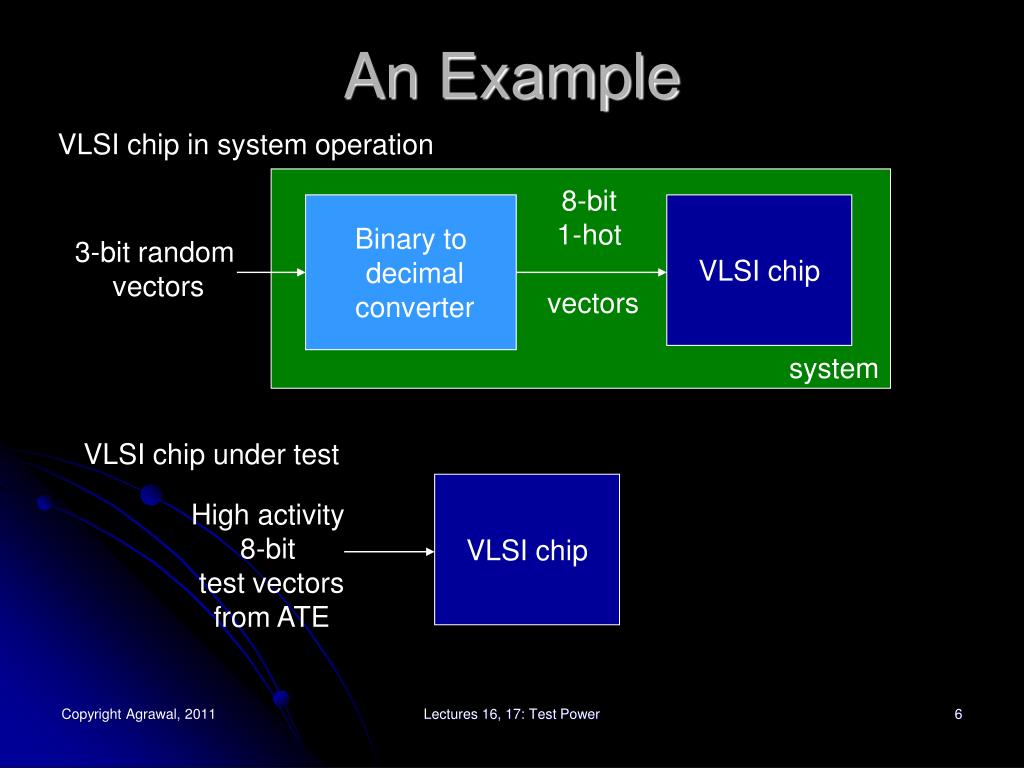 An Example

VLSI chip in system operation

3-bit random vectors

Binary to decimal converter

8-bit
1-hot

vectors

VLSI chip

system

VLSI chip under test

High activity 8-bit test vectors from ATE

VLSI chip

Copyright Agrawal, 2011

Lectures 16, 17: Test Power

6